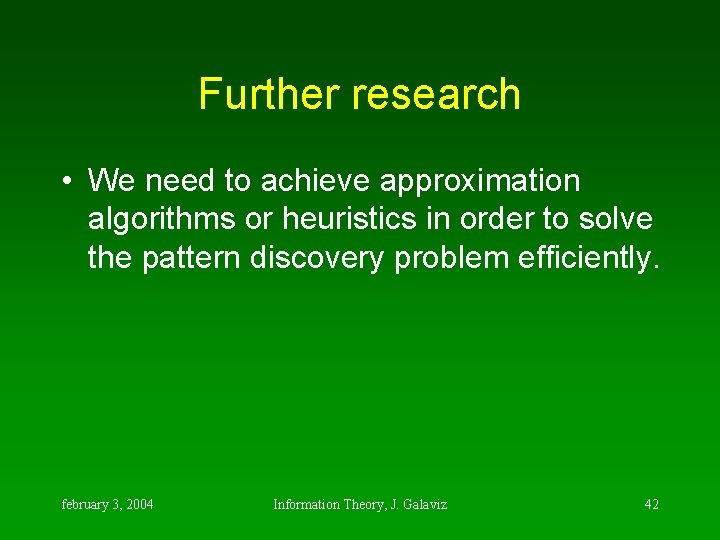 Further research

• We need to achieve approximation algorithms or heuristics in order to solve the pattern discovery problem efficiently.

february 3, 2004

Information Theory, J. Galaviz

42